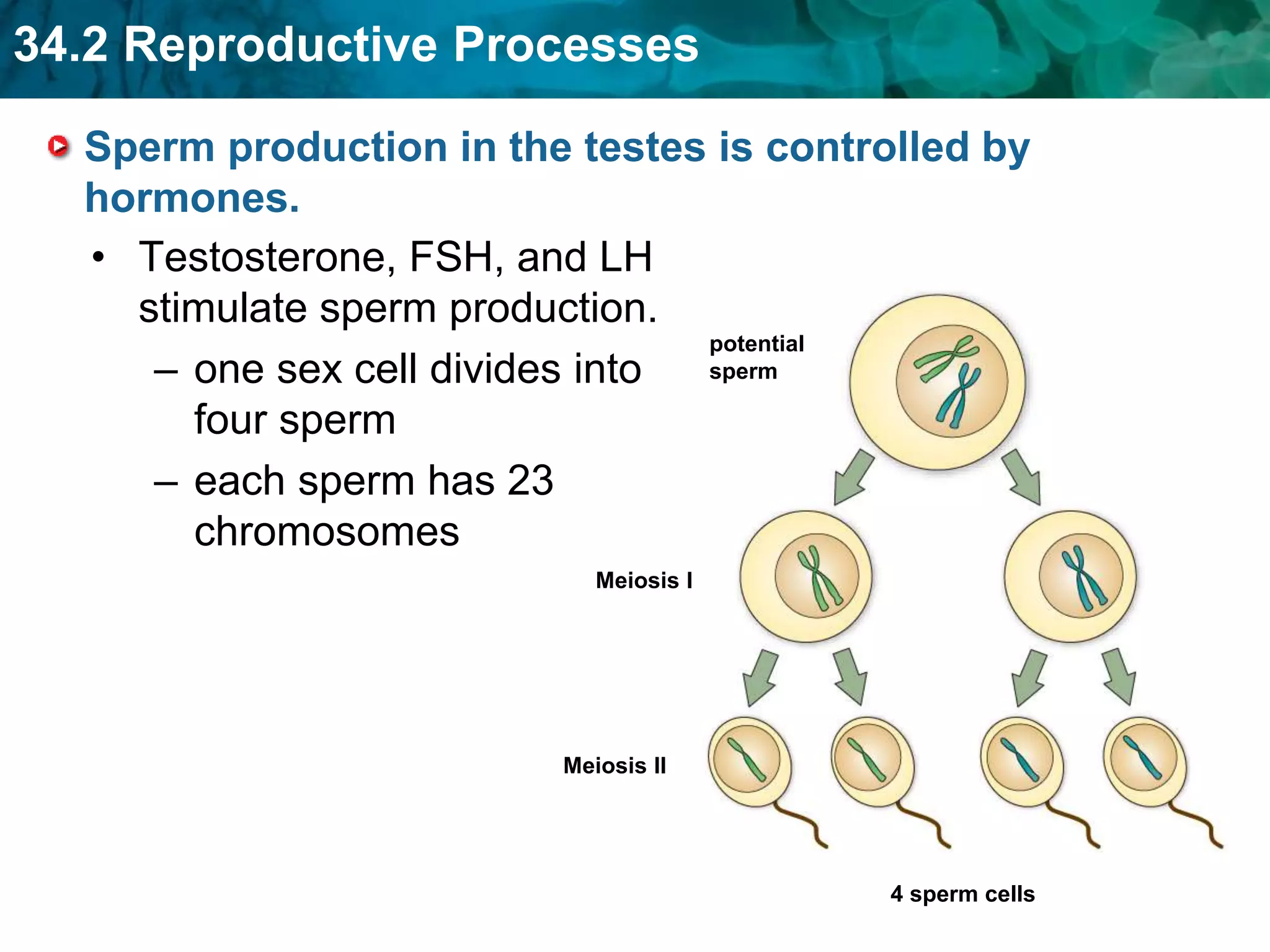 34.2 Reproductive Processes

Sperm production in the testes is controlled by hormones.

• Testosterone, FSH, and LH stimulate sperm production.

– one sex cell divides into four sperm

– each sperm has 23 chromosomes

potential sperm

Meiosis I

Meiosis II

4 sperm cells